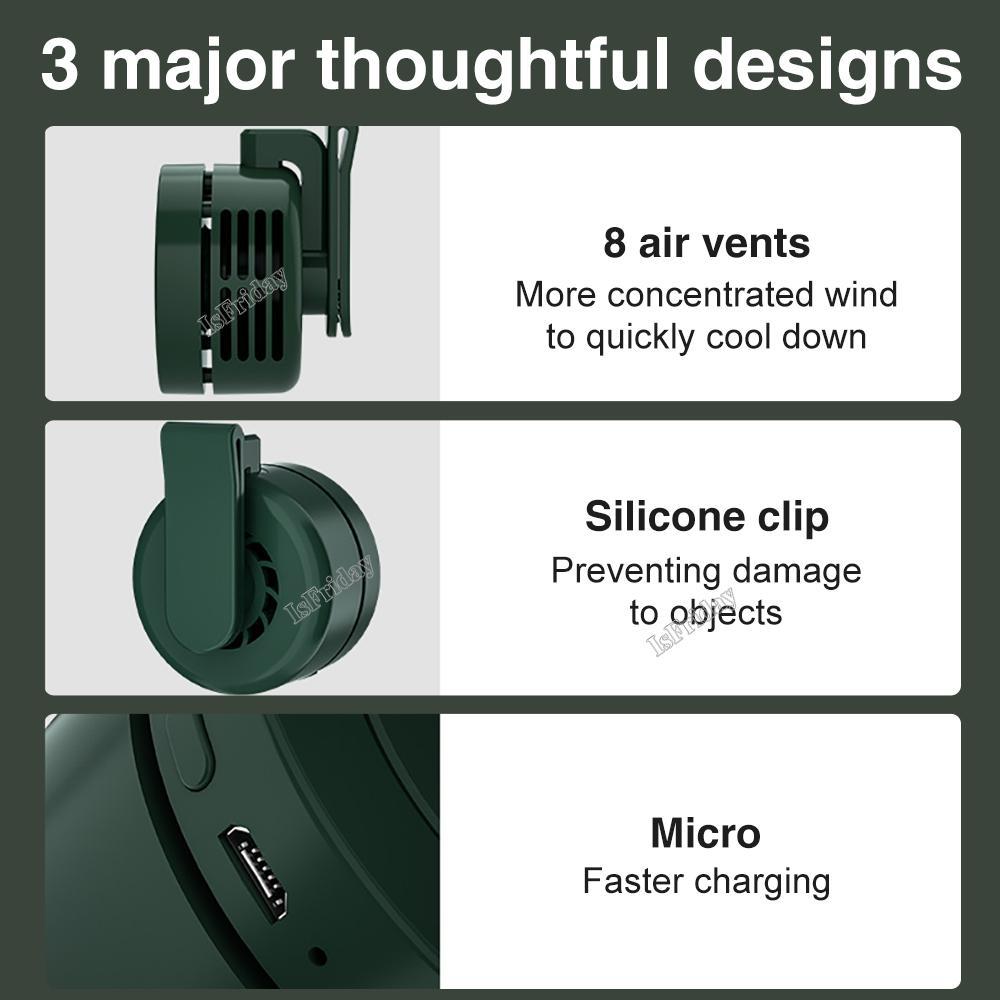 3 major thoughtful designs

IsFriday

8 air vents
More concentrated wind to quickly cool down

IsFriday

Silicone clip
Preventing damage to objects

IsFriday

Micro
Faster charging